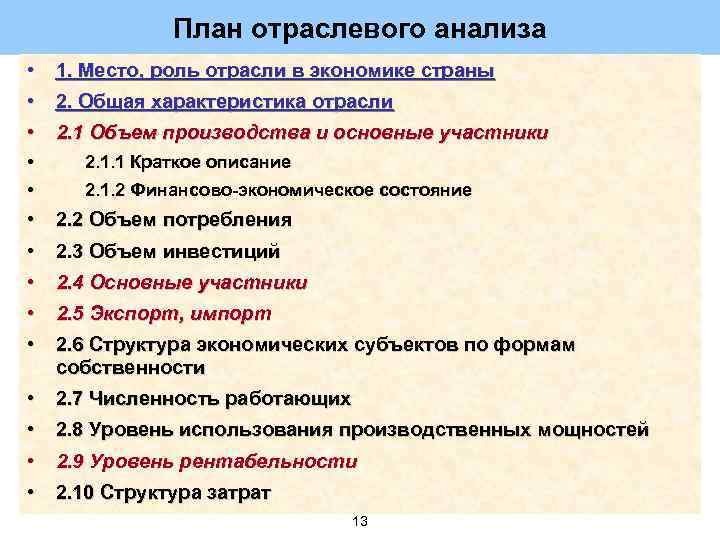 План отраслевого анализа

• 1. Место, роль отрасли в экономике страны
• 2. Общая характеристика отрасли
• 2.1 Объем производства и основные участники
• 2.1.1 Краткое описание
• 2.1.2 Финансово-экономическое состояние
• 2.2 Объем потребления
• 2.3 Объем инвестиций
• 2.4 Основные участники
• 2.5 Экспорт, импорт
• 2.6 Структура экономических субъектов по формам собственности
• 2.7 Численность работающих
• 2.8 Уровень использования производственных мощностей
• 2.9 Уровень рентабельности
• 2.10 Структура затрат

13